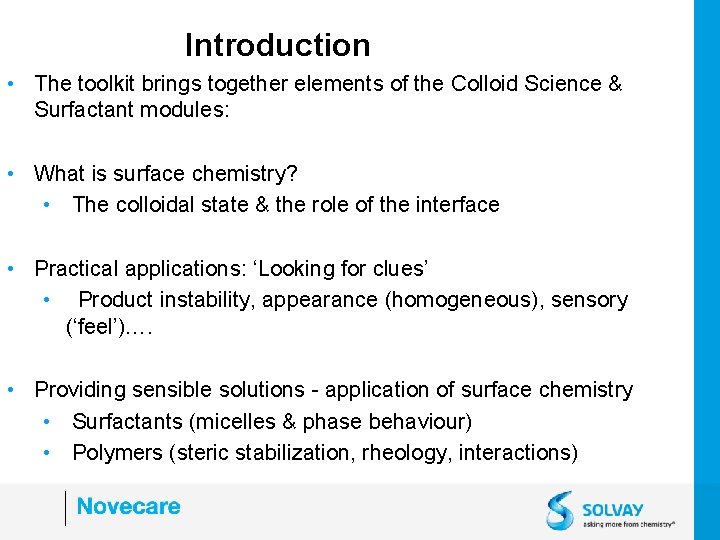 Introduction

• The toolkit brings together elements of the Colloid Science & Surfactant modules:

• What is surface chemistry?
  • The colloidal state & the role of the interface

• Practical applications: ‘Looking for clues’
  • Product instability, appearance (homogeneous), sensory (‘feel’)….

• Providing sensible solutions - application of surface chemistry
  • Surfactants (micelles & phase behaviour)
  • Polymers (steric stabilization, rheology, interactions)

Novecare

SOLVAY
asking more from chemistry®